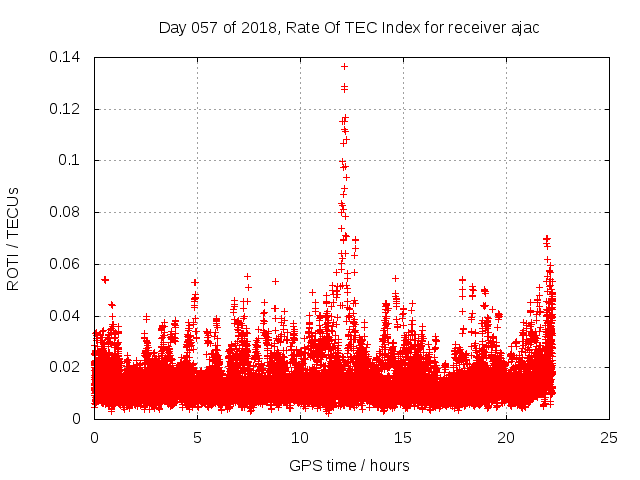 Day 057 of 2018, Rate Of TEC Index for receiver ajac

ROTI / TECUs

0.14
0.12
0.1
0.08
0.06
0.04
0.02
0

0
5
10
15
20
25

GPS time / hours